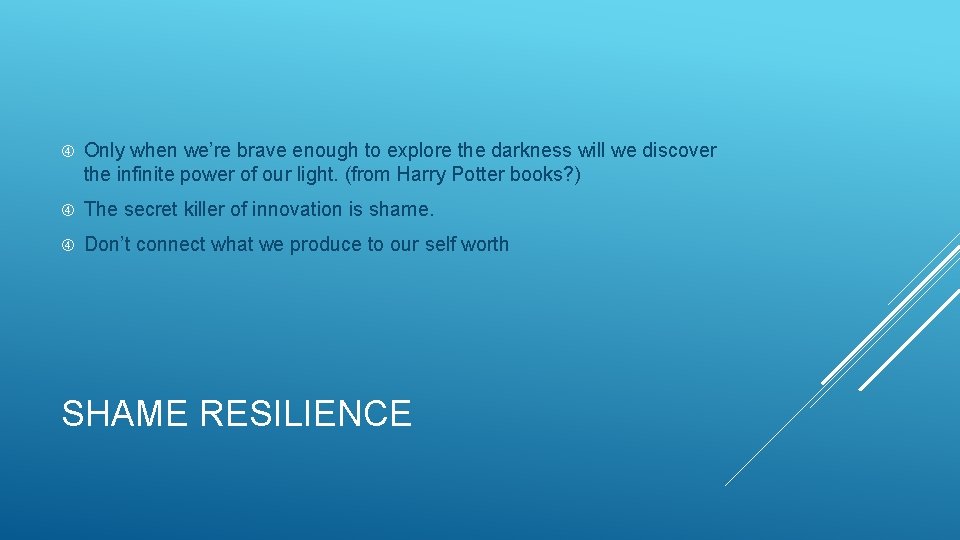 Only when we're brave enough to explore the darkness will we discover the infinite power of our light. (from Harry Potter books?)

The secret killer of innovation is shame.

Don't connect what we produce to our self worth

SHAME RESILIENCE